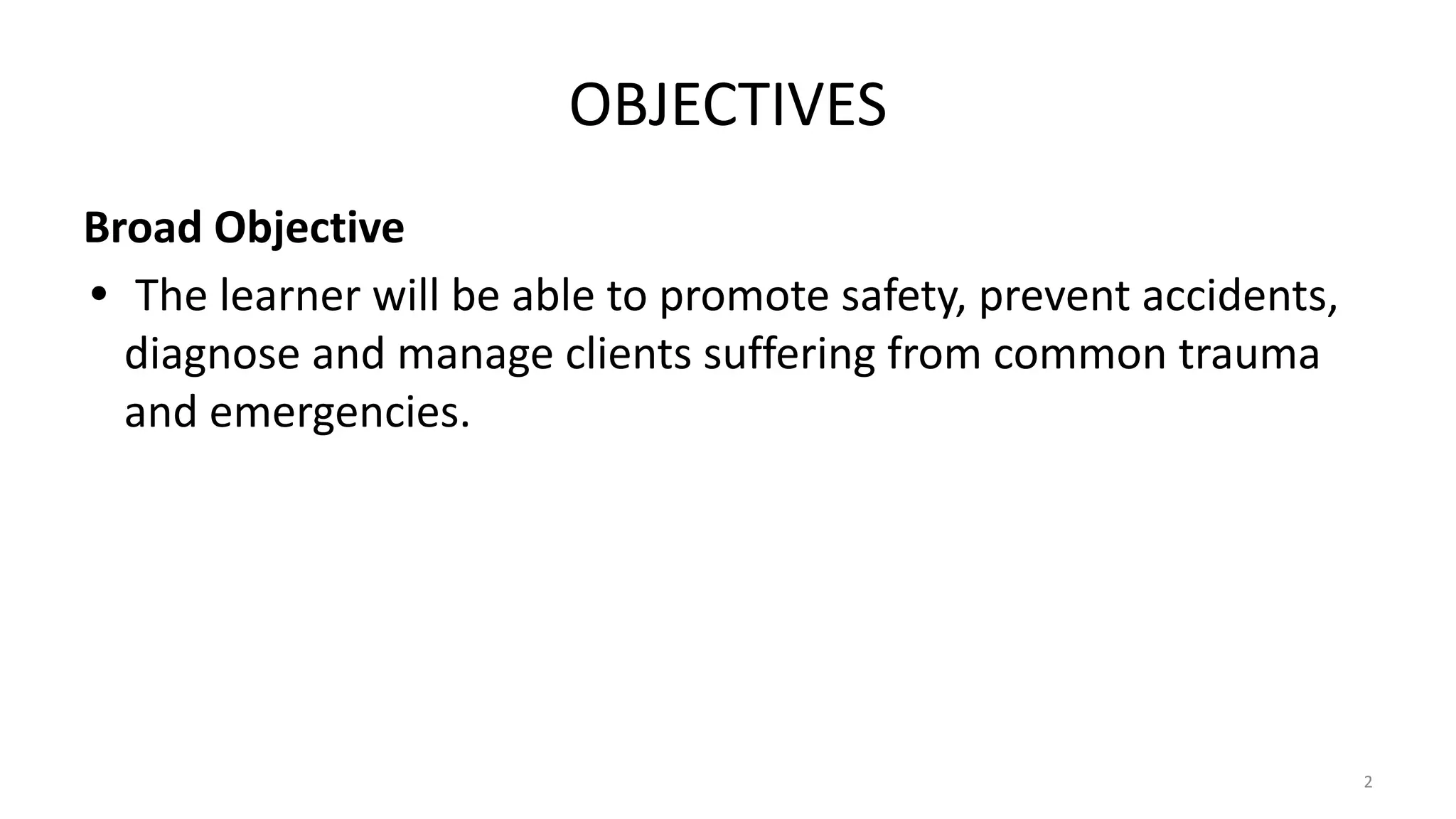 OBJECTIVES

Broad Objective

• The learner will be able to promote safety, prevent accidents, diagnose and manage clients suffering from common trauma and emergencies.

2